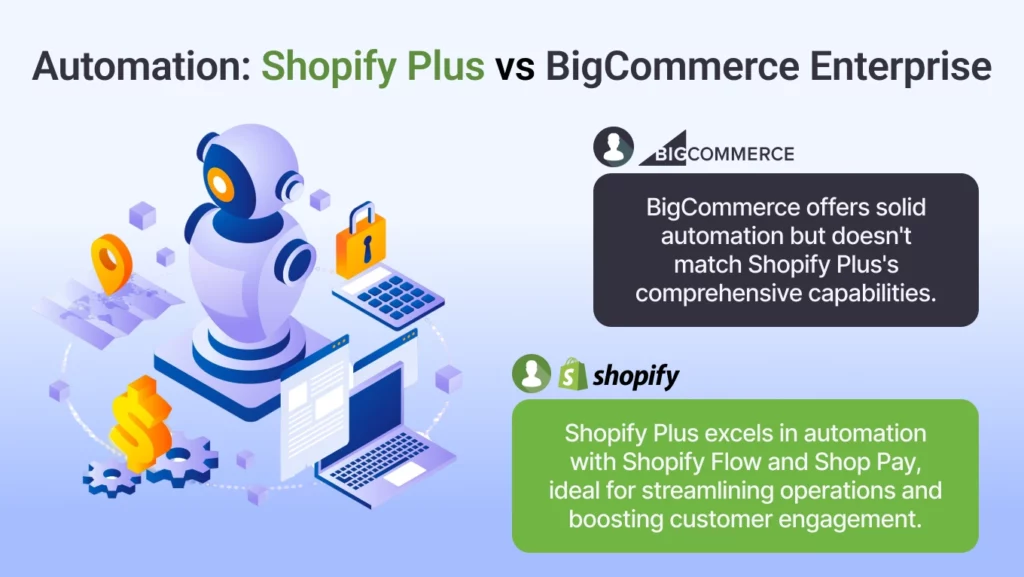 Automation: Shopify Plus vs BigCommerce Enterprise

BIGCOMMERCE

BigCommerce offers solid automation but doesn't match Shopify Plus's comprehensive capabilities.

shopify

Shopify Plus excels in automation with Shopify Flow and Shop Pay, ideal for streamlining operations and boosting customer engagement.